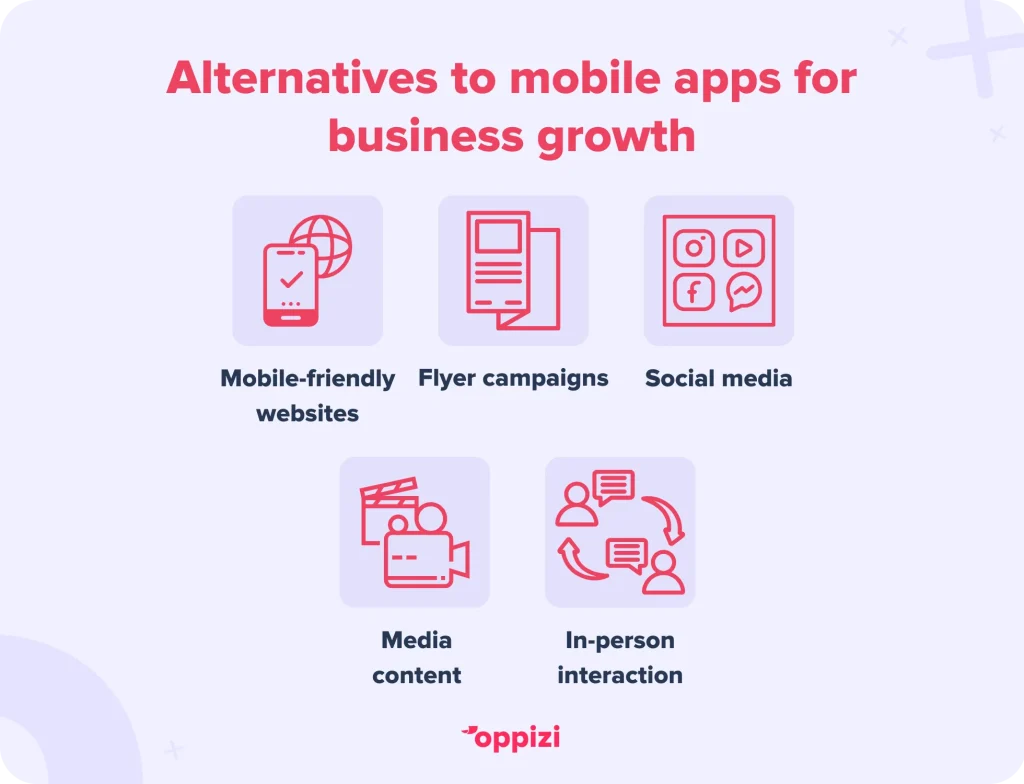 Alternatives to mobile apps for business growth

Mobile-friendly websites

Flyer campaigns

Social media

Media content

In-person interaction

oppizi